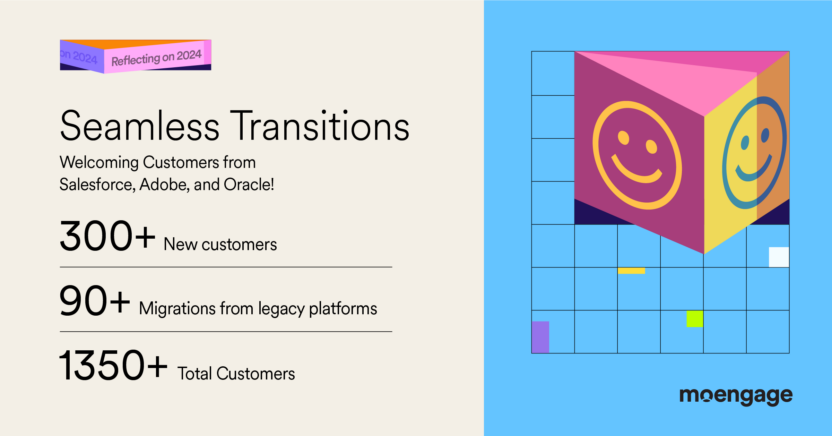 on 2024 Reflecting on 2024

Seamless Transitions

Welcoming Customers from Salesforce, Adobe, and Oracle!

300+ New customers

90+ Migrations from legacy platforms

1350+ Total Customers

moengage